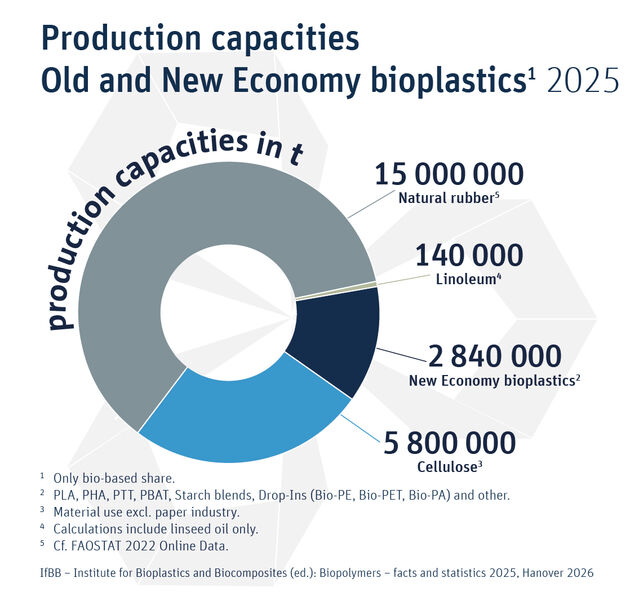 Production capacities
Old and New Economy bioplastics$^1$ 2025

production capacities in t

15 000 000
Natural rubber$^5$

140 000
Linoleum$^4$

2 840 000
New Economy bioplastics$^2$

5 800 000
Cellulose$^3$

$^1$ Only bio-based share.
$^2$ PLA, PHA, PTT, PBAT, Starch blends, Drop-Ins (Bio-PE, Bio-PET, Bio-PA) and other.
$^3$ Material use excl. paper industry.
$^4$ Calculations include linseed oil only.
$^5$ Cf. FAOSTAT 2022 Online Data.

IfBB – Institute for Bioplastics and Biocomposites (ed.): Biopolymers – facts and statistics 2025, Hanover 2026